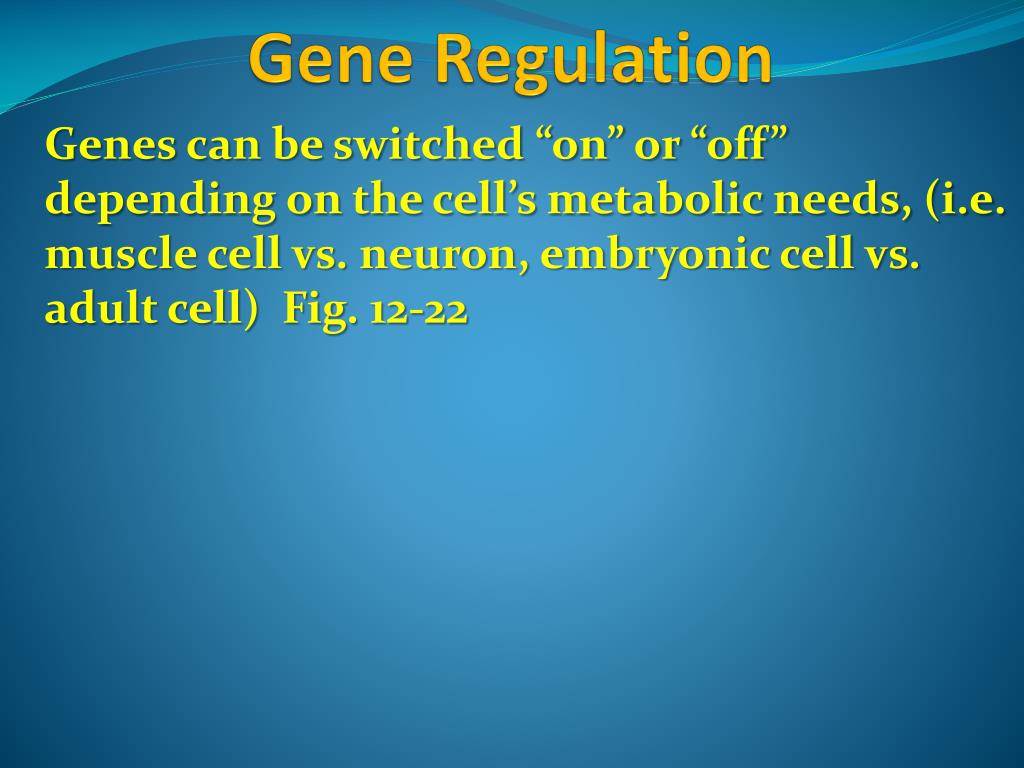 Gene Regulation

Genes can be switched “on” or “off” depending on the cell’s metabolic needs, (i.e. muscle cell vs. neuron, embryonic cell vs. adult cell) Fig. 12-22